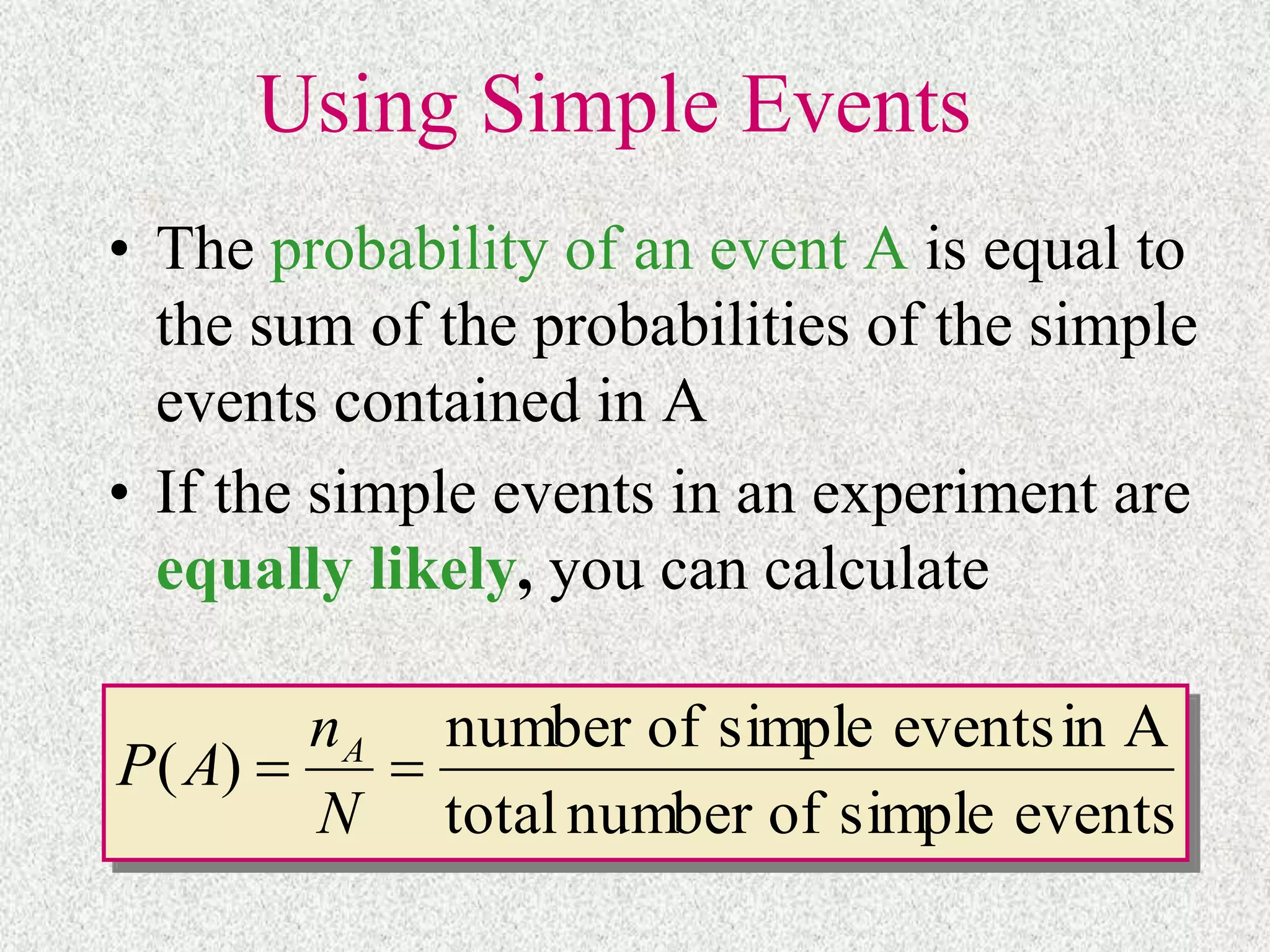 Using Simple Events

• The probability of an event A is equal to the sum of the probabilities of the simple events contained in A

• If the simple events in an experiment are equally likely, you can calculate

$P(A) = \frac{n_A}{N} = \frac{\text{number of simple events in A}}{\text{total number of simple events}}$